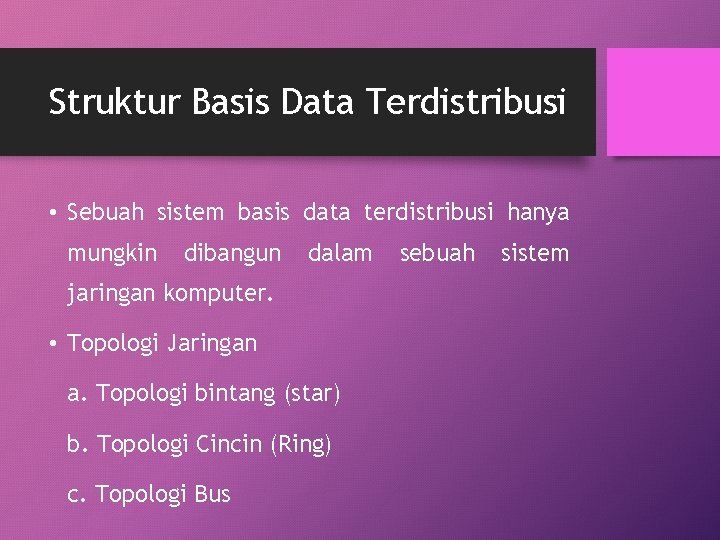 Struktur Basis Data Terdistribusi

• Sebuah sistem basis data terdistribusi hanya mungkin dibangun dalam sebuah sistem jaringan komputer.

• Topologi Jaringan

a. Topologi bintang (star)

b. Topologi Cincin (Ring)

c. Topologi Bus